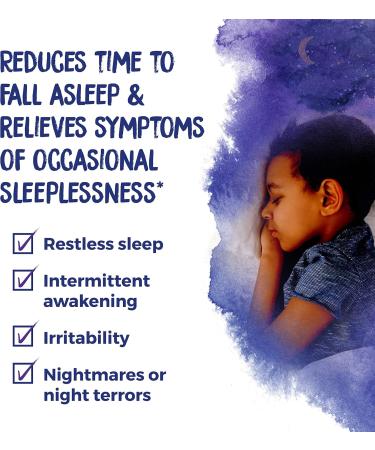 REDUCES TIME TO FALL ASLEEP & RELIEVES SYMPTOMS OF OCCASIONAL SLEEPLESSNESS*

Restless sleep

Intermittent awakening

Irritability

Nightmares or night terrors